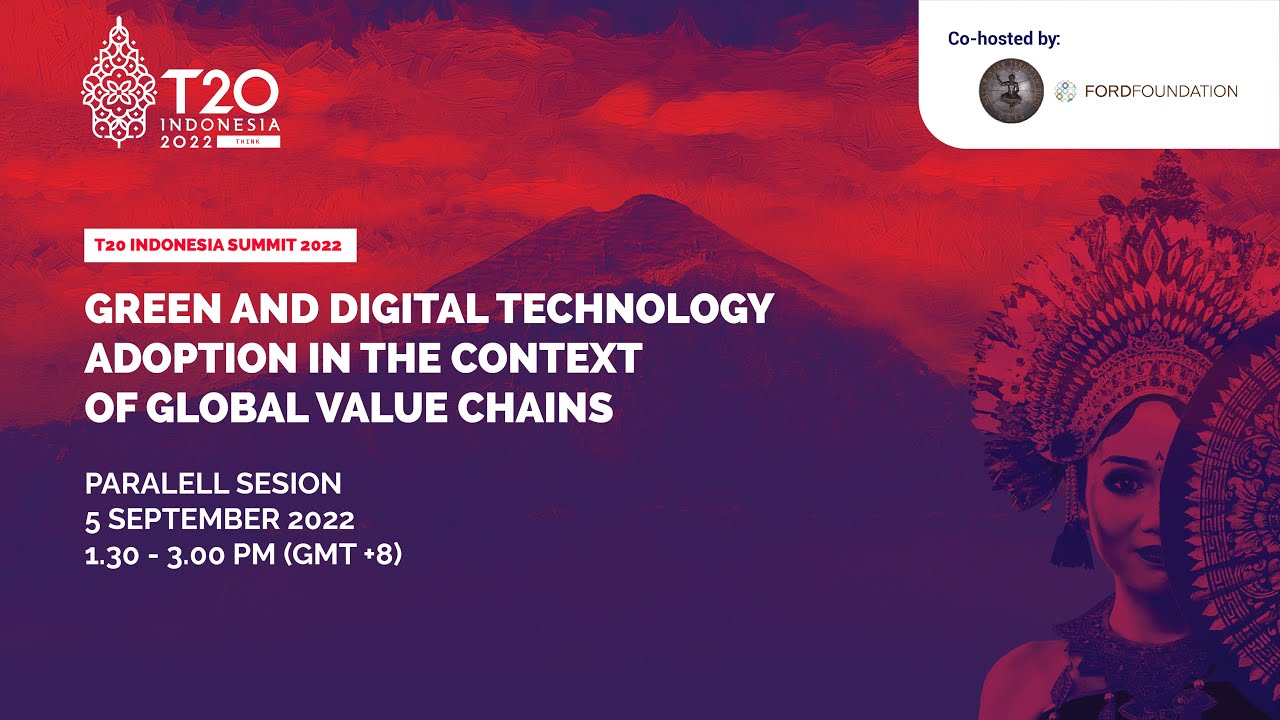 T20 INDONESIA 2022 THINK

Co-hosted by:

FORDFOUNDATION

T20 INDONESIA SUMMIT 2022

GREEN AND DIGITAL TECHNOLOGY ADOPTION IN THE CONTEXT OF GLOBAL VALUE CHAINS

PARALELL SESION
5 SEPTEMBER 2022
1.30 - 3.00 PM (GMT +8)